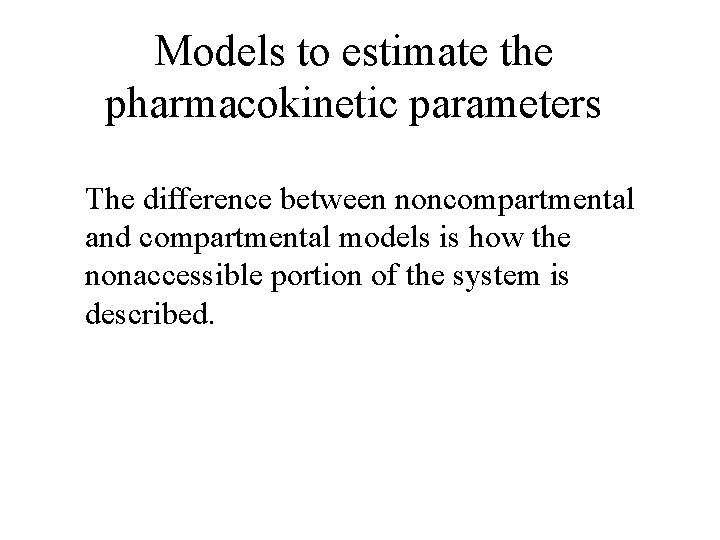 Models to estimate the pharmacokinetic parameters

The difference between noncompartmental and compartmental models is how the nonaccessible portion of the system is described.